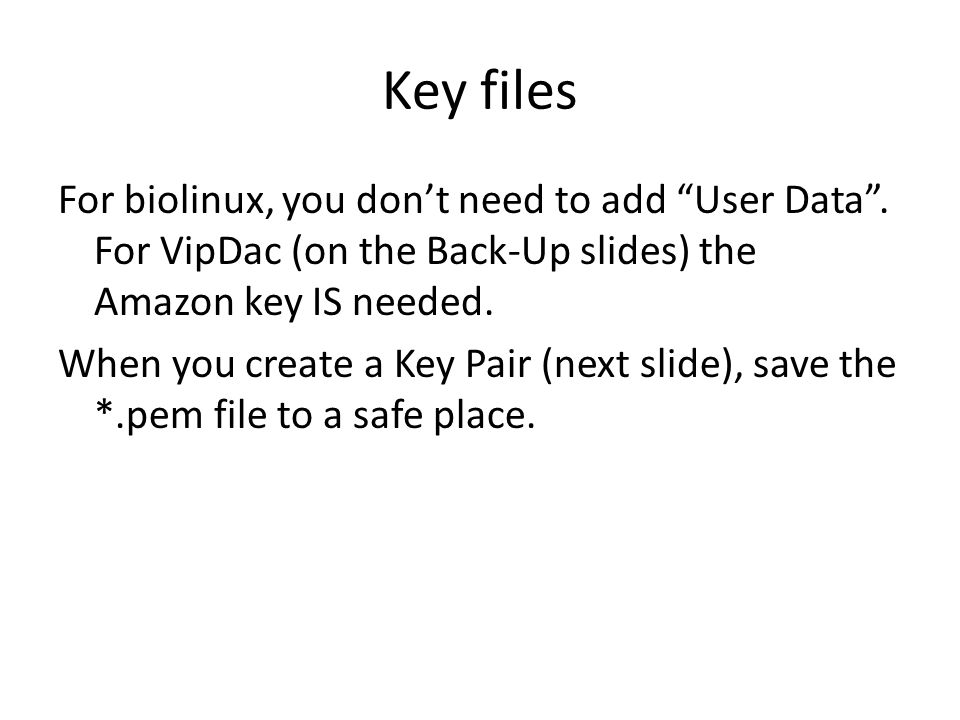 Key files

For biolinux, you don’t need to add “User Data”. For VipDac (on the Back-Up slides) the Amazon key IS needed.

When you create a Key Pair (next slide), save the *.pem file to a safe place.